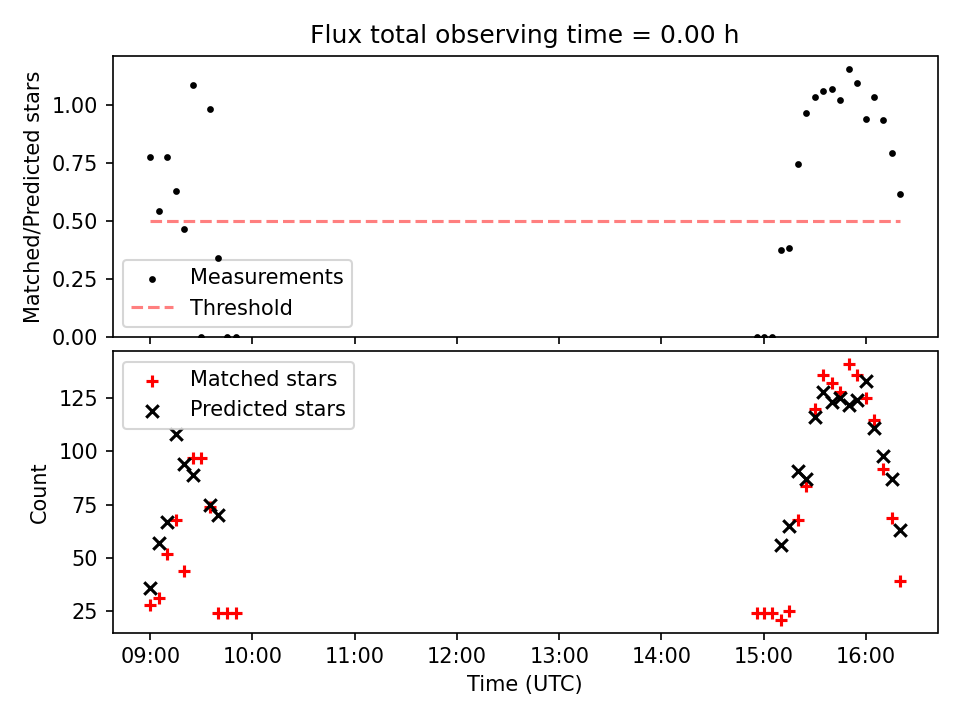 Flux total observing time = 0.00 h

Matched/Predicted stars

1.00
0.75
0.50
0.25
0.00

Measurements
Threshold

Matched stars
Predicted stars

Count

125
100
75
50
25

09:00
10:00
11:00
12:00
13:00
14:00
15:00
16:00

Time (UTC)